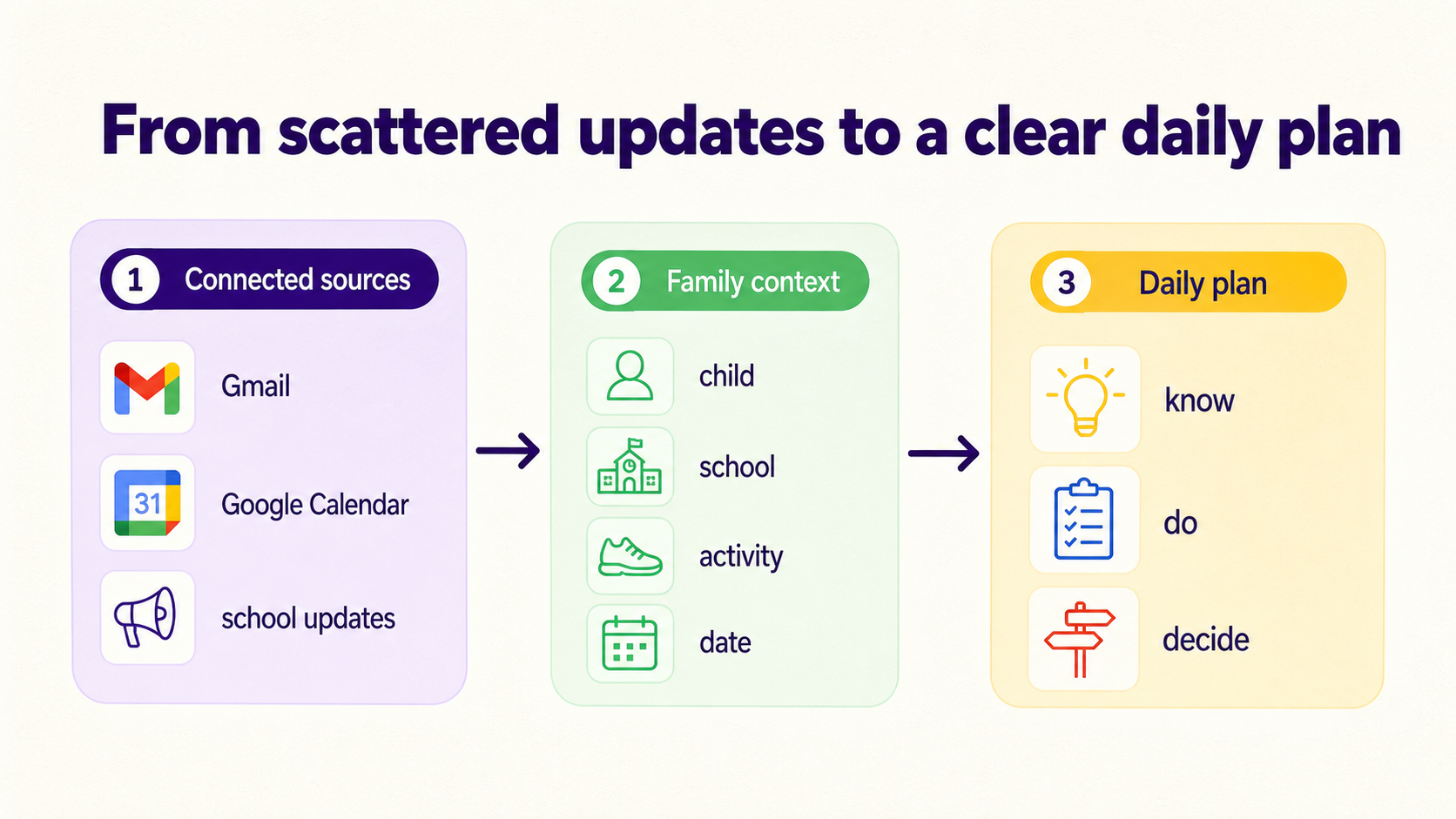 From scattered updates to a clear daily plan

1 Connected sources

Gmail

31

Google Calendar

school updates

2 Family context

child

school

activity

date

3 Daily plan

know

do

decide